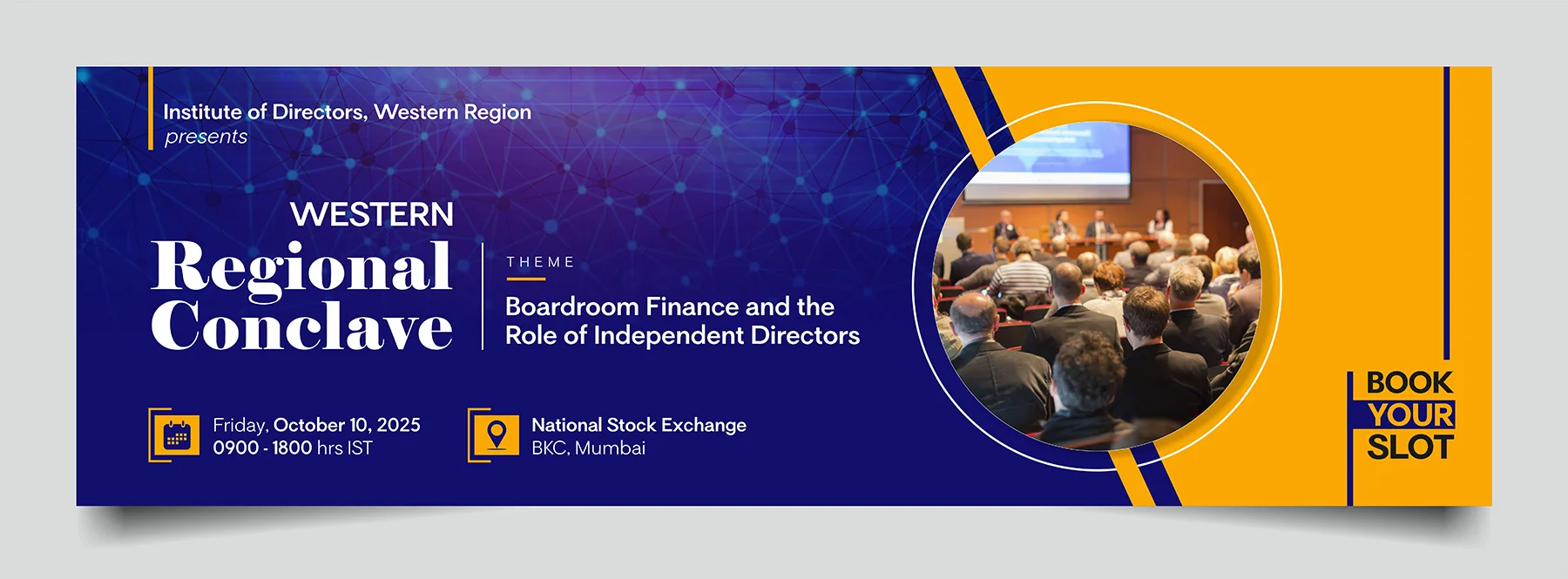 Institute of Directors, Western Region
presents

WESTERN
Regional
Conclave

THEME

Boardroom Finance and the Role of Independent Directors

Friday, October 10, 2025
0900 - 1800 hrs IST

National Stock Exchange
BKC, Mumbai

BOOK
YOUR
SLOT